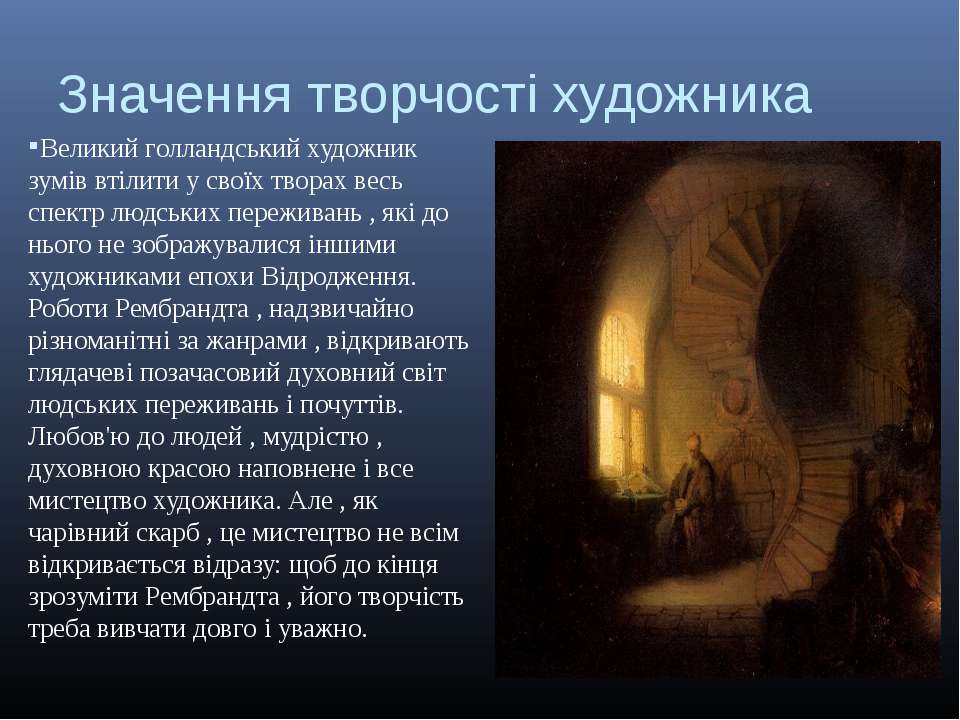 Значення творчості художника

▪Великий голландський художник зумів втілити у своїх творах весь спектр людських переживань , які до нього не зображувалися іншими художниками епохи Відродження. Роботи Рембрандта , надзвичайно різноманітні за жанрами , відкривають глядачеві позачасовий духовний світ людських переживань і почуттів. Любов'ю до людей , мудрістю , духовною красою наповнене і все мистецтво художника. Але , як чарівний скарб , це мистецтво не всім відкривається відразу: щоб до кінця зрозуміти Рембрандта , його творчість треба вивчати довго і уважно.